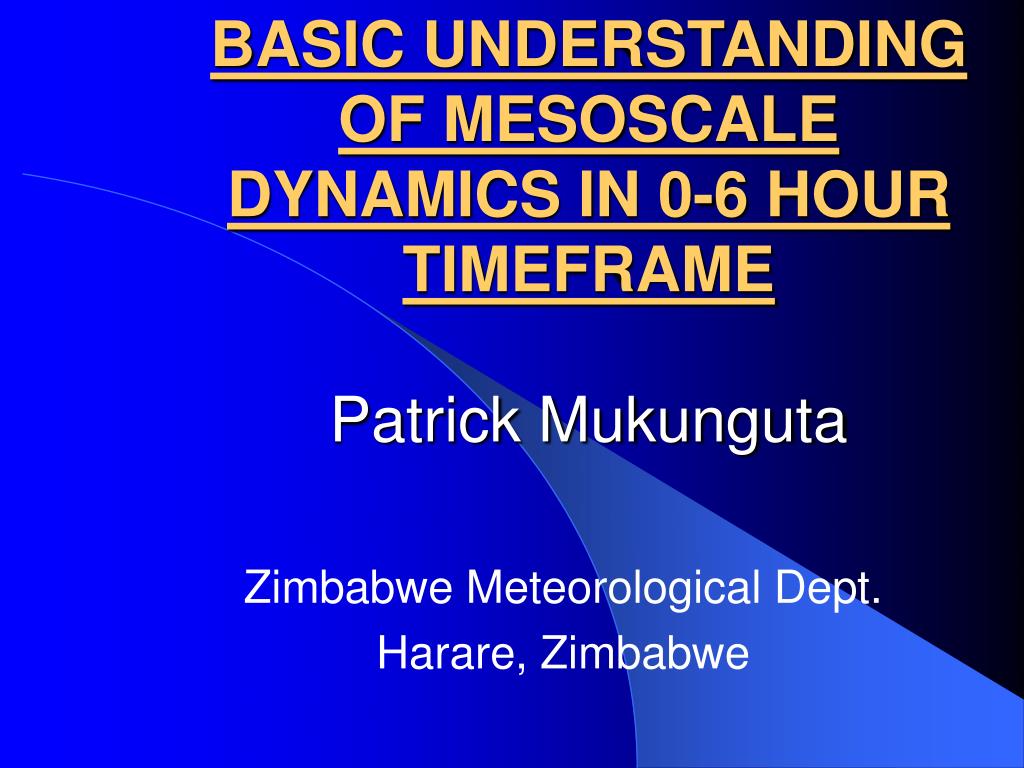 BASIC UNDERSTANDING OF MESOSCALE DYNAMICS IN 0-6 HOUR TIMEFRAME

Patrick Mukunguta

Zimbabwe Meteorological Dept.
Harare, Zimbabwe